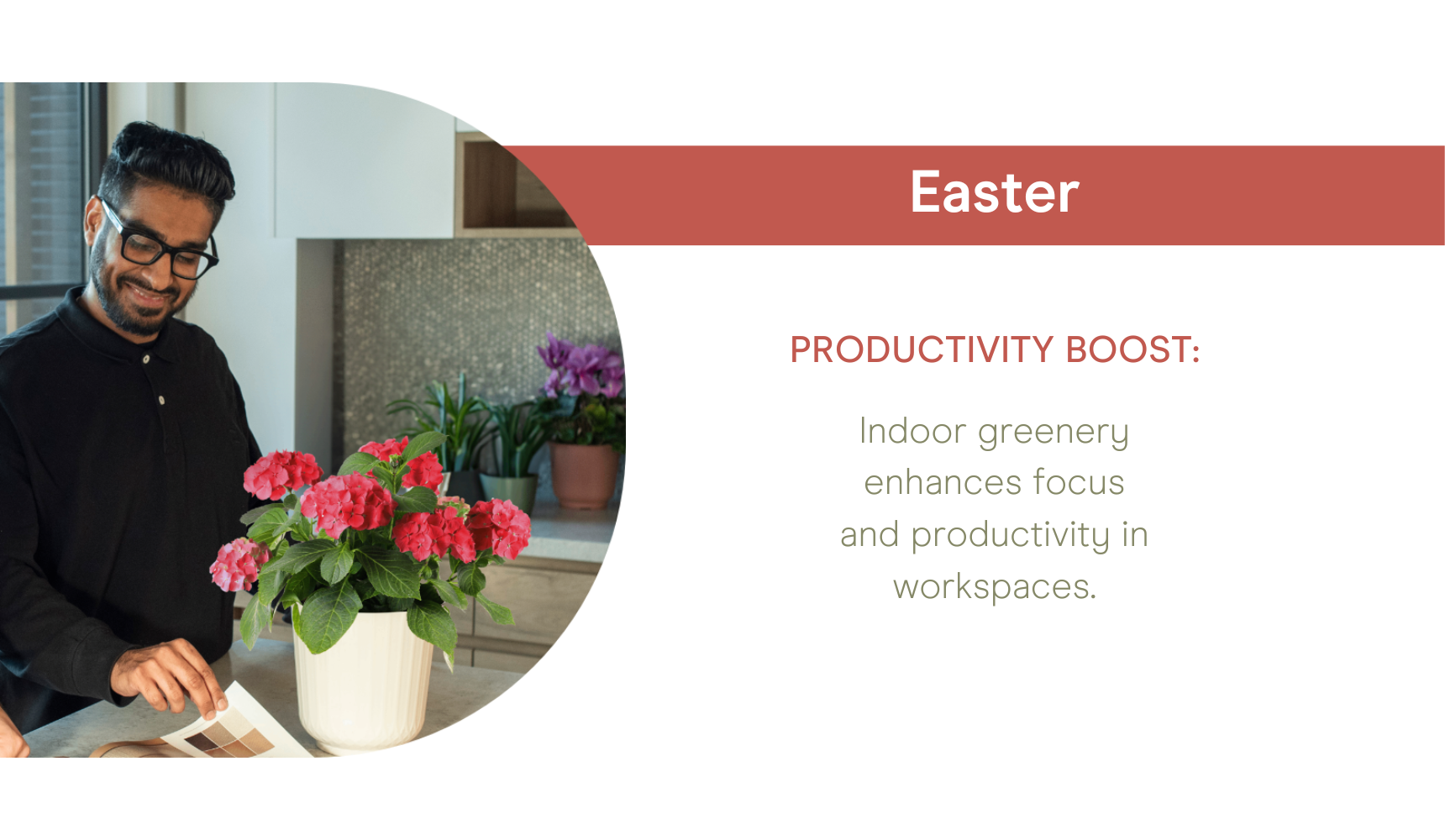 Easter

PRODUCTIVITY BOOST:

Indoor greenery enhances focus and productivity in workspaces.